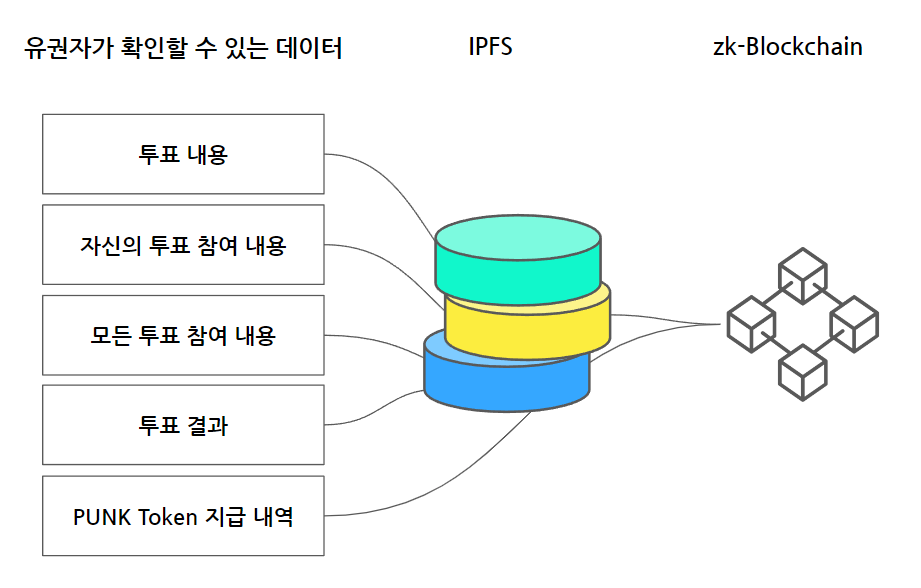 유권자가 확인할 수 있는 데이터

IPFS

zk-Blockchain

투표 내용

자신의 투표 참여 내용

모든 투표 참여 내용

투표 결과

PUNK Token 지급 내역